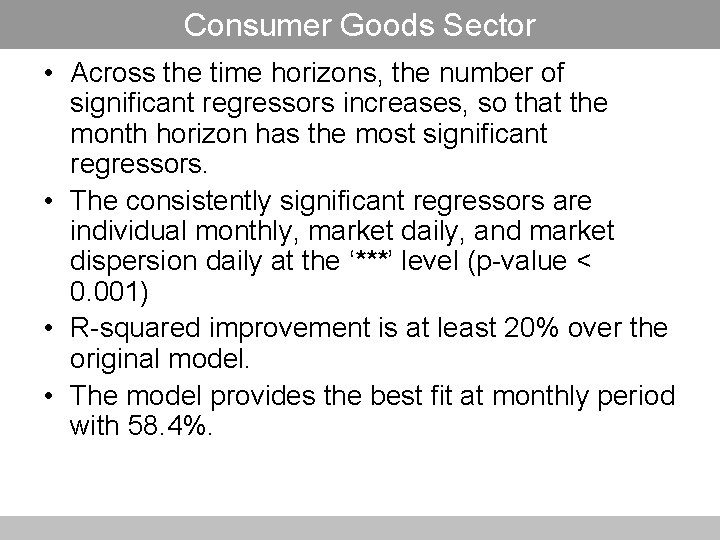 Consumer Goods Sector

• Across the time horizons, the number of significant regressors increases, so that the month horizon has the most significant regressors.

• The consistently significant regressors are individual monthly, market daily, and market dispersion daily at the ‘***’ level (p-value < 0.001)

• R-squared improvement is at least 20% over the original model.

• The model provides the best fit at monthly period with 58.4%.